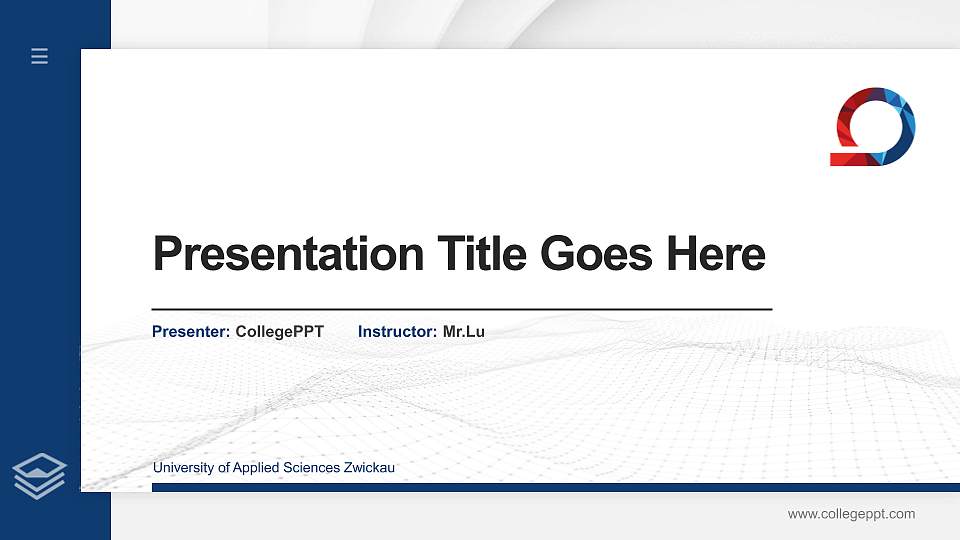 Presentation Title Goes Here

Presenter: CollegePPT Instructor: Mr.Lu

University of Applied Sciences Zwickau

www.collegeppt.com